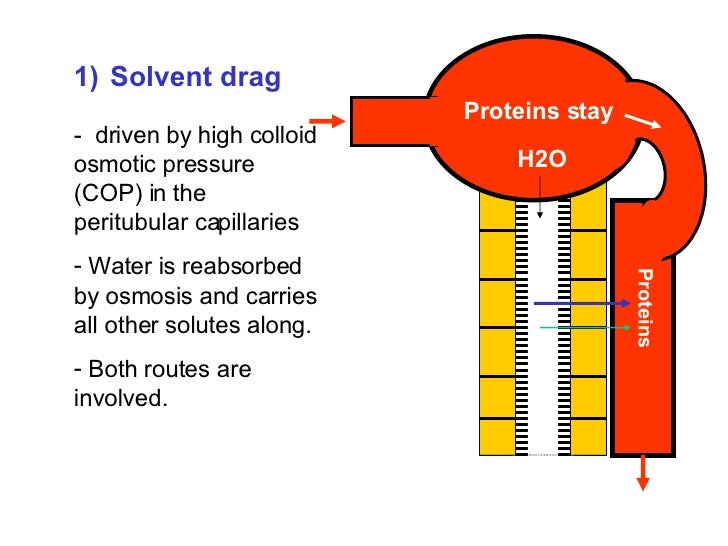 1) Solvent drag

- driven by high colloid osmotic pressure (COP) in the peritubular capillaries

- Water is reabsorbed by osmosis and carries all other solutes along.

- Both routes are involved.

Proteins stay

H2O

Proteins